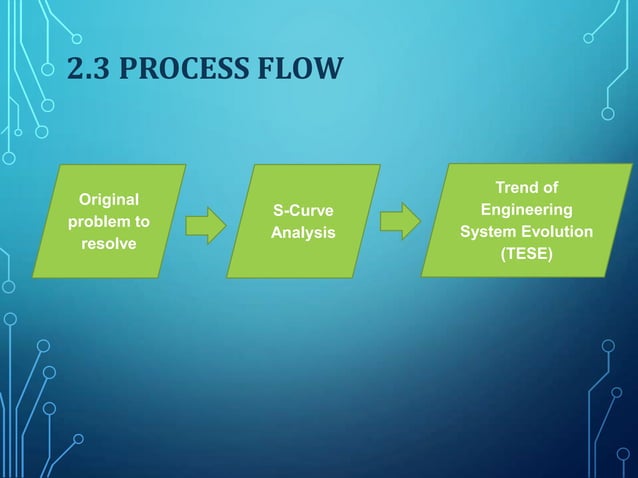 2.3 PROCESS FLOW

Original problem to resolve

S-Curve Analysis

Trend of Engineering System Evolution (TESE)